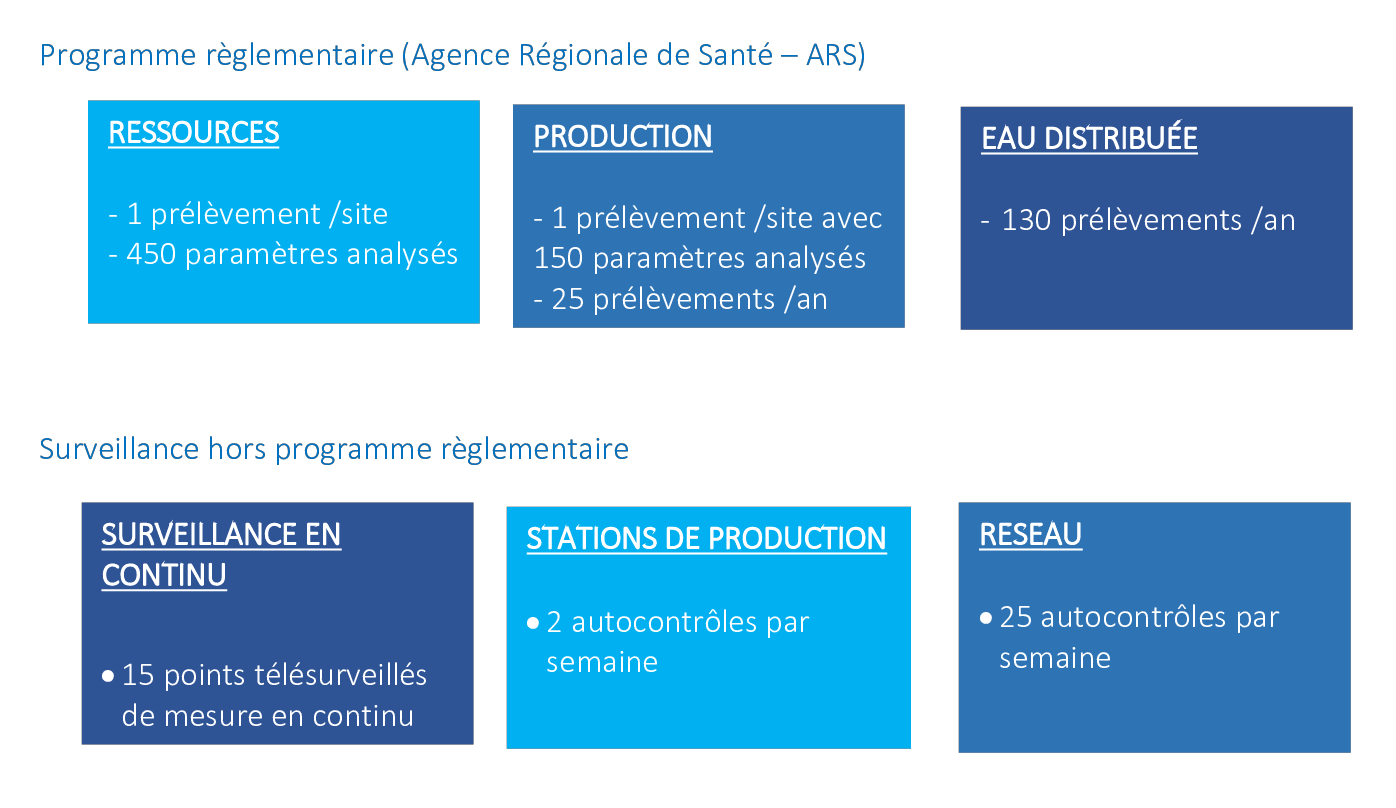 Programme règlementaire (Agence Régionale de Santé – ARS)

RESSOURCES

- 1 prélèvement /site
- 450 paramètres analysés

PRODUCTION

- 1 prélèvement /site avec 150 paramètres analysés
- 25 prélèvements /an

EAU DISTRIBUÉE

- 130 prélèvements /an

Surveillance hors programme règlementaire

SURVEILLANCE EN CONTINU

• 15 points télésurveillés de mesure en continu

STATIONS DE PRODUCTION

• 2 autocontrôles par semaine

RESEAU

• 25 autocontrôles par semaine